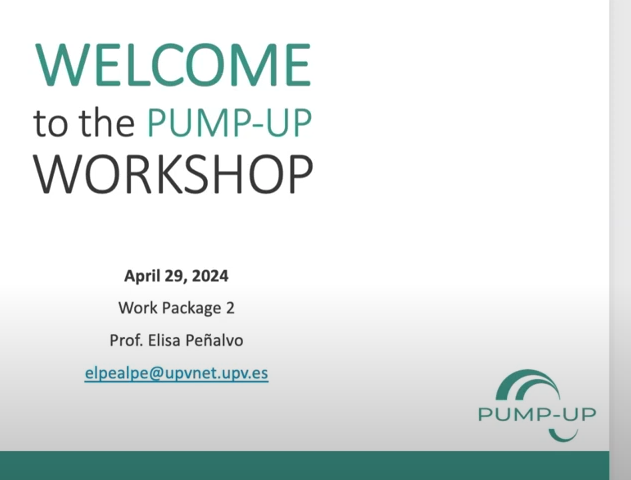 WELCOME
to the PUMP-UP
WORKSHOP

April 29, 2024

Work Package 2

Prof. Elisa Peñalvo

elpealpe@upvnet.upv.es

PUMP-UP